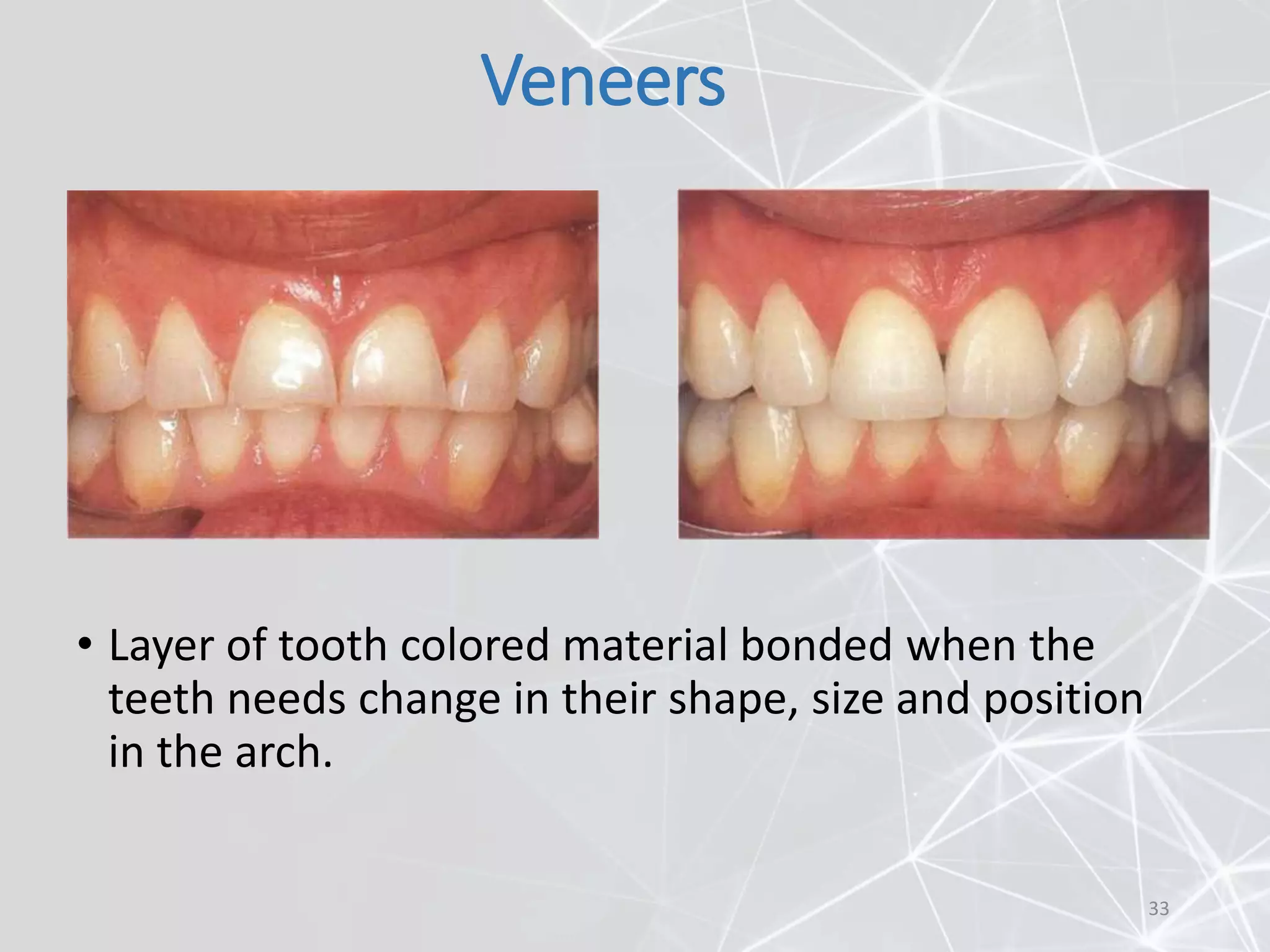 Veneers

• Layer of tooth colored material bonded when the teeth needs change in their shape, size and position in the arch.

33